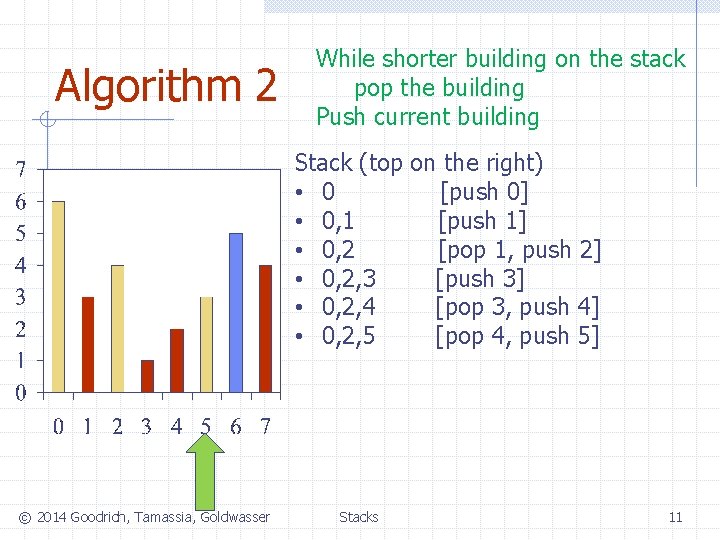 Algorithm 2

While shorter building on the stack
pop the building
Push current building

Stack (top on the right)
• 0 [push 0]
• 0,1 [push 1]
• 0,2 [pop 1, push 2]
• 0,2,3 [push 3]
• 0,2,4 [pop 3, push 4]
• 0,2,5 [pop 4, push 5]

7
6
5
4
3
2
1
0

0 1 2 3 4 5 6 7

© 2014 Goodrich, Tamassia, Goldwasser Stacks 11